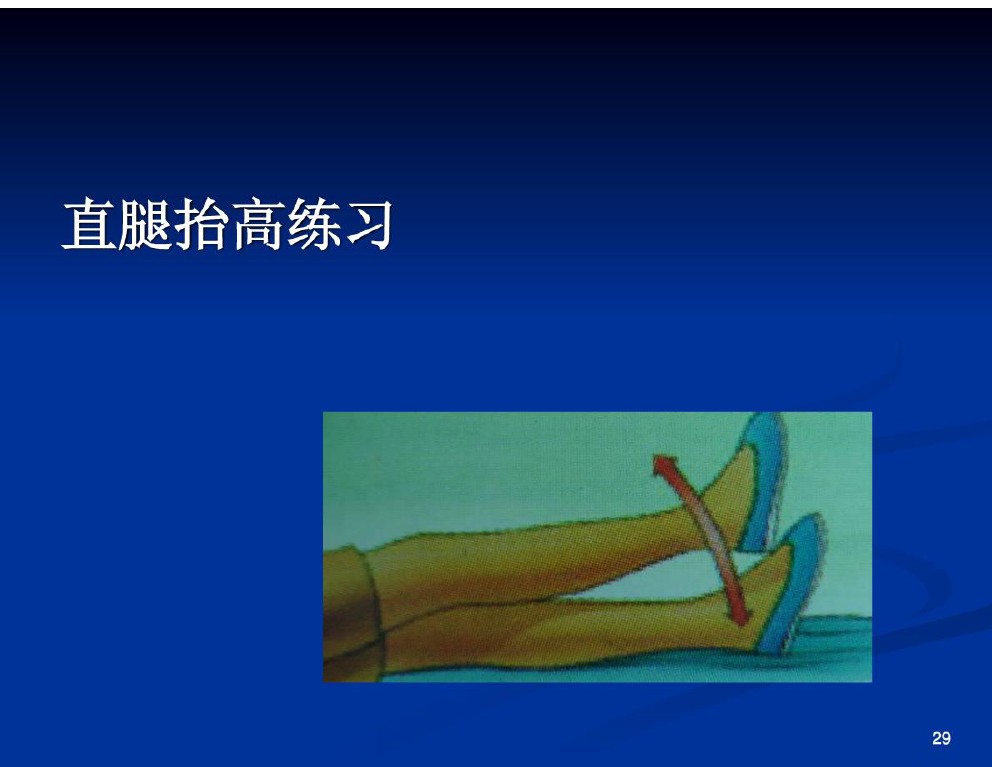 直腿抬高练习

29